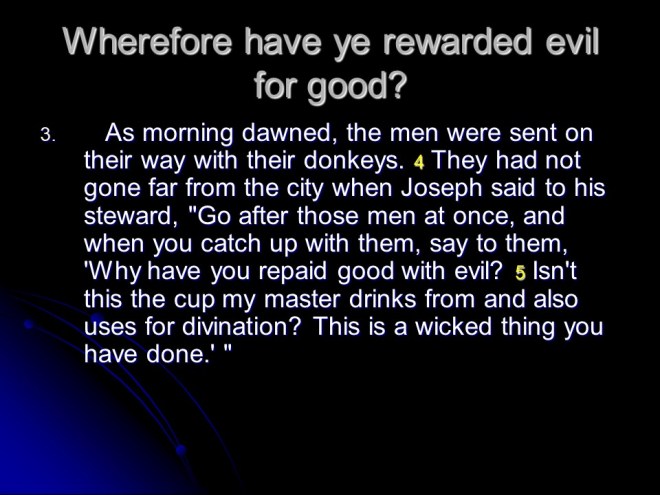 Wherefore have ye rewarded evil for good?

3. As morning dawned, the men were sent on their way with their donkeys. 4 They had not gone far from the city when Joseph said to his steward, "Go after those men at once, and when you catch up with them, say to them, 'Why have you repaid good with evil? 5 Isn't this the cup my master drinks from and also uses for divination? This is a wicked thing you have done.' "